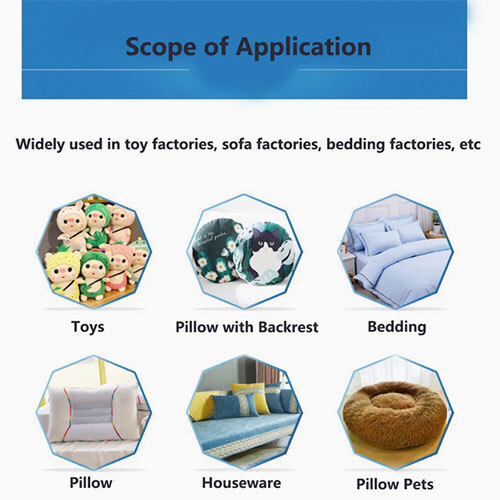 Scope of Application

Widely used in toy factories, sofa factories, bedding factories, etc

Toys

Pillow with Backrest

Bedding

Pillow

Houseware

Pillow Pets